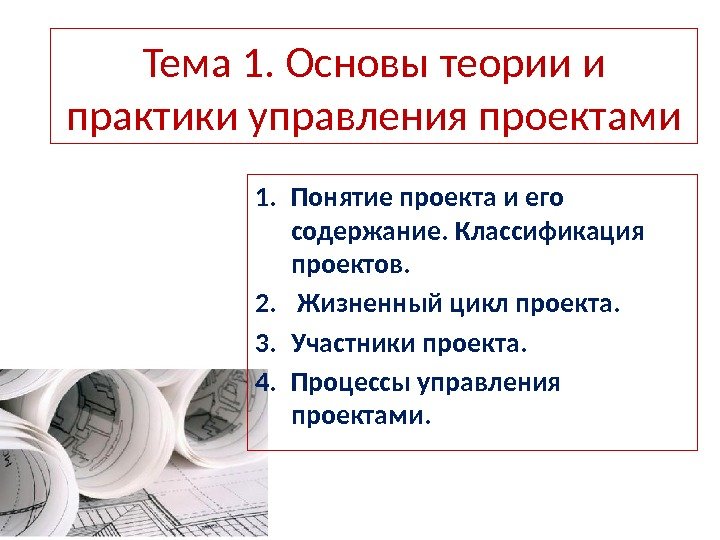 Тема 1. Основы теории и практики управления проектами

1. Понятие проекта и его содержание. Классификация проектов.
2. Жизненный цикл проекта.
3. Участники проекта.
4. Процессы управления проектами.